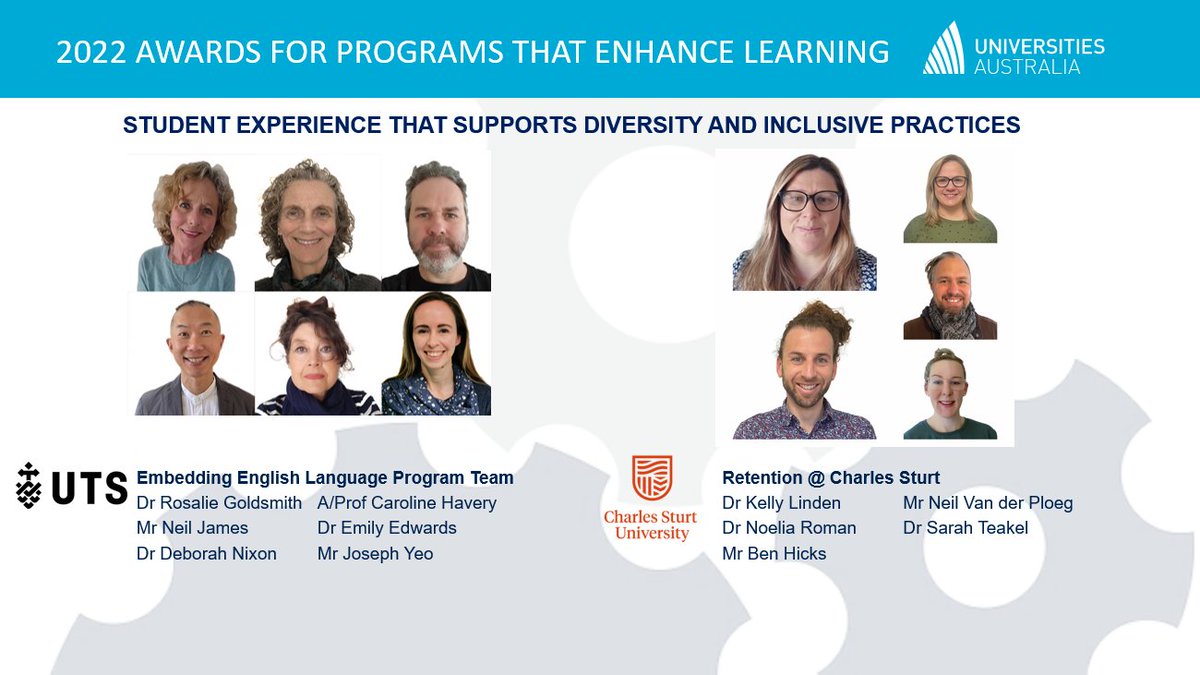 2022 AWARDS FOR PROGRAMS THAT ENHANCE LEARNING

UNIVERSITIES AUSTRALIA

STUDENT EXPERIENCE THAT SUPPORTS DIVERSITY AND INCLUSIVE PRACTICES

UTS

Embedding English Language Program Team
Dr Rosalie Goldsmith
Mr Neil James
Dr Deborah Nixon
A/Prof Caroline Havery
Dr Emily Edwards
Mr Joseph Yeo

Charles Sturt University

Retention @ Charles Sturt
Dr Kelly Linden
Dr Noelia Roman
Mr Ben Hicks
Mr Neil Van der Ploeg
Dr Sarah Teakel